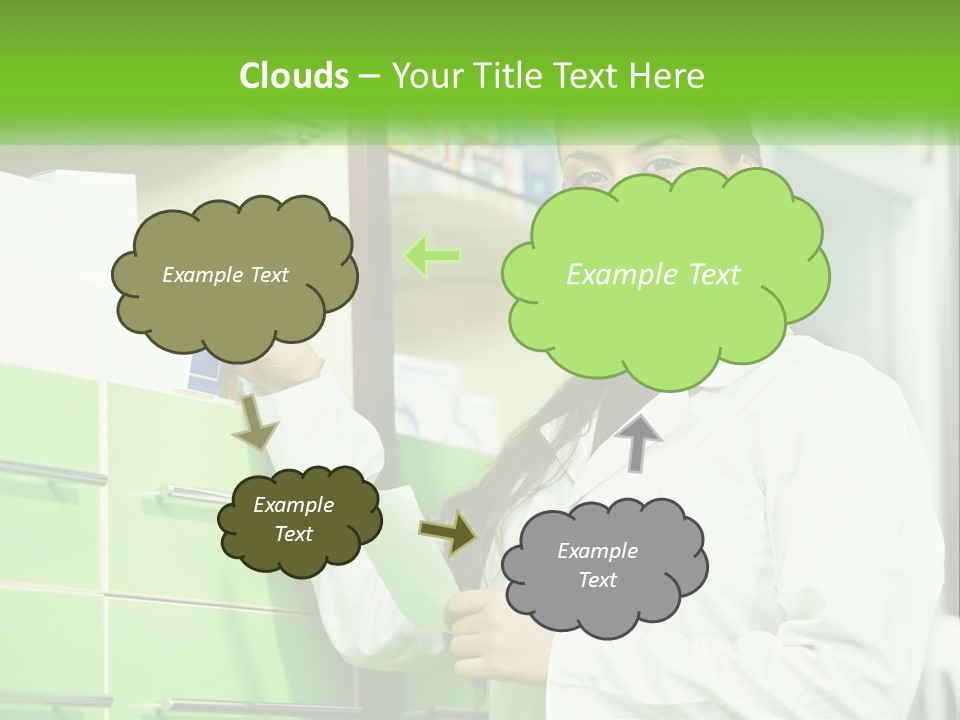 Clouds – Your Title Text Here

Example Text

Example Text

Example Text

Example Text